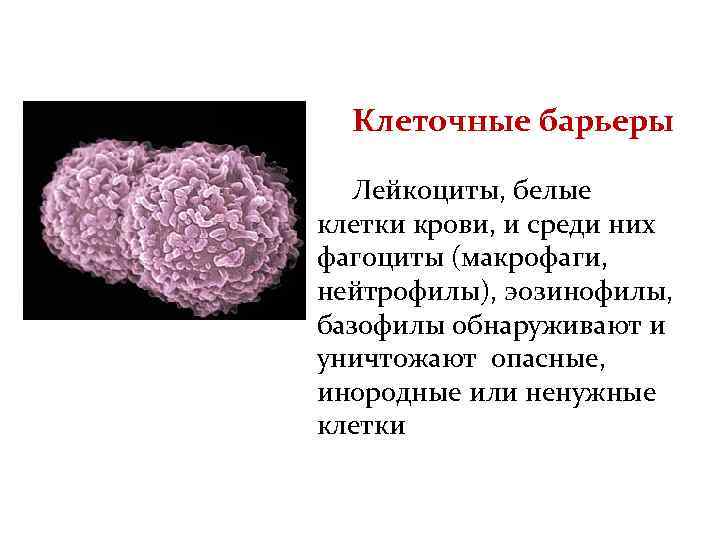 Клеточные барьеры

Лейкоциты, белые клетки крови, и среди них фагоциты (макрофаги, нейтрофилы), эозинофилы, базофилы обнаруживают и уничтожают опасные, инородные или ненужные клетки